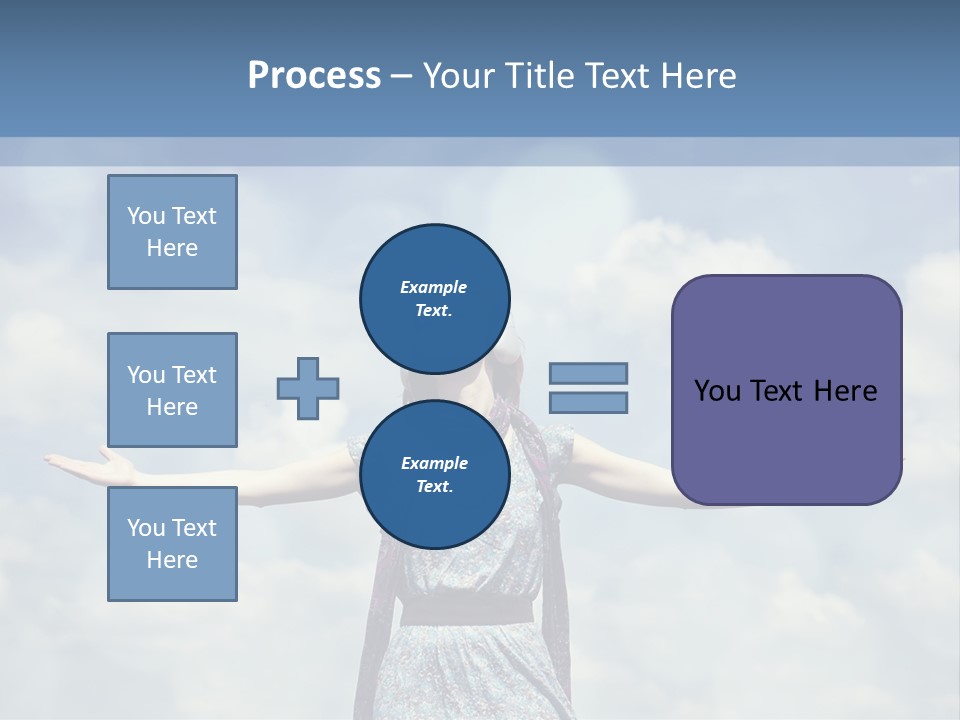 Process – Your Title Text Here

You Text Here

You Text Here

You Text Here

Example Text.

Example Text.

You Text Here